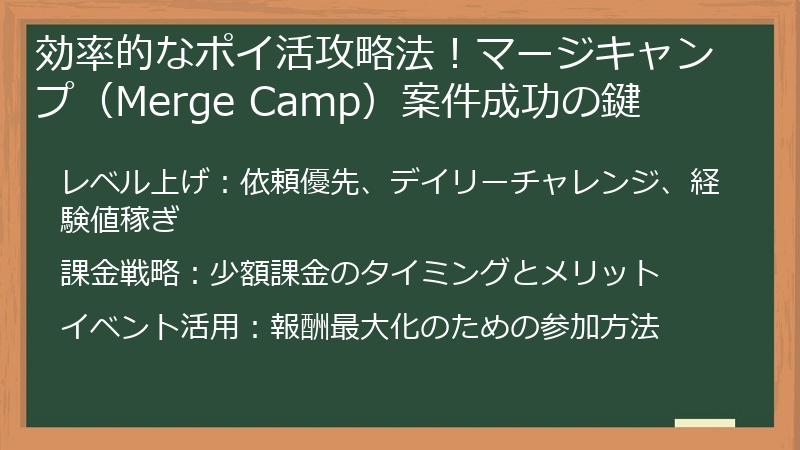 効率的なポイ活攻略法！マージキャンプ（Merge Camp）案件成功の鍵

レベル上げ：依頼優先、デイリーチャレンジ、経験値稼ぎ

課金戦略：少額課金のタイミングとメリット

イベント活用：報酬最大化のための参加方法